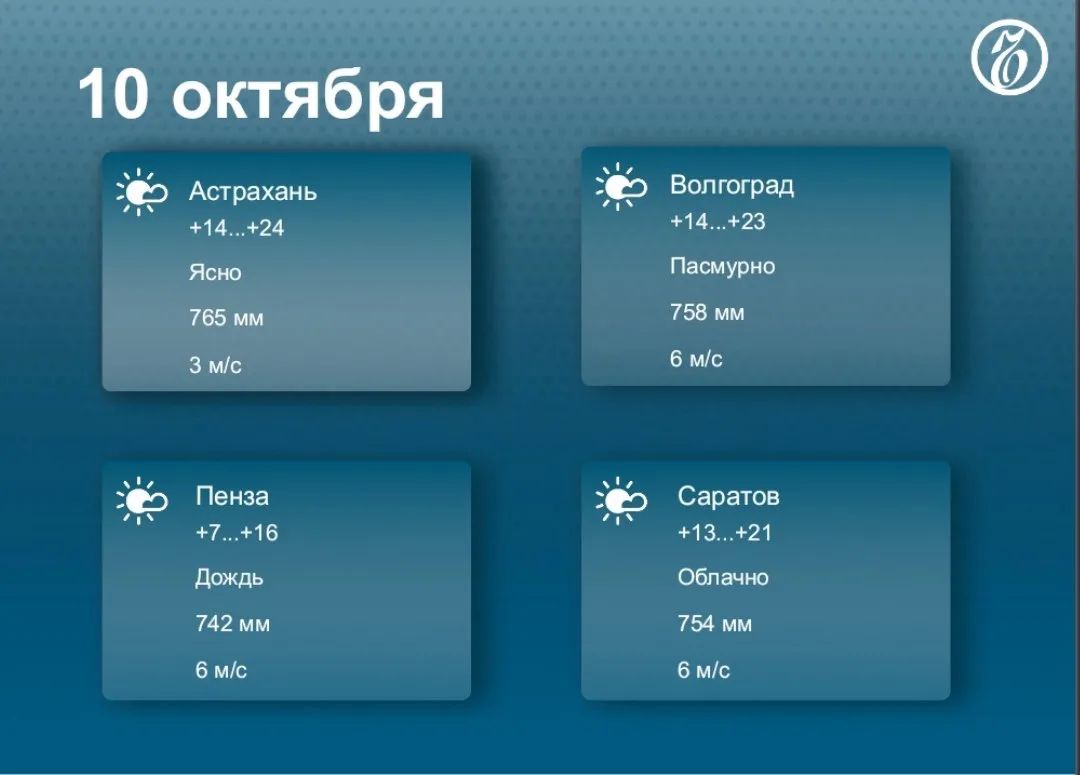 10 октября

Астрахань
+14...+24
Ясно
765 мм
3 м/с

Волгоград
+14...+23
Пасмурно
758 мм
6 м/с

Пенза
+7...+16
Дождь
742 мм
6 м/с

Саратов
+13...+21
Облачно
754 мм
6 м/с